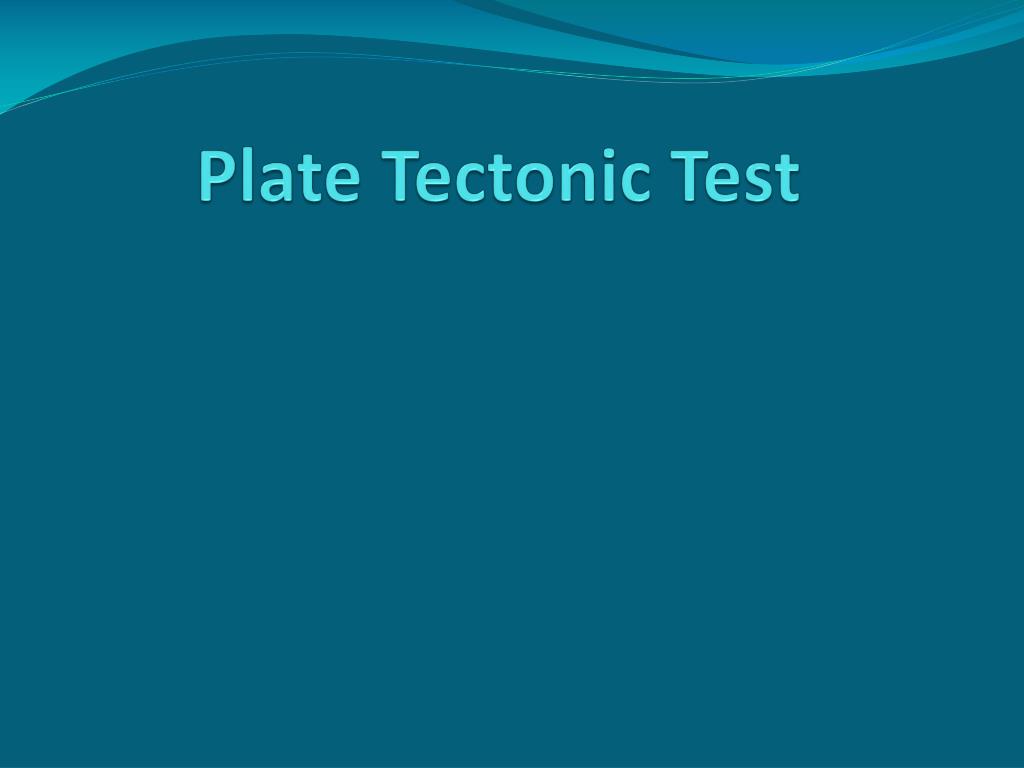 Plate Tectonic Test